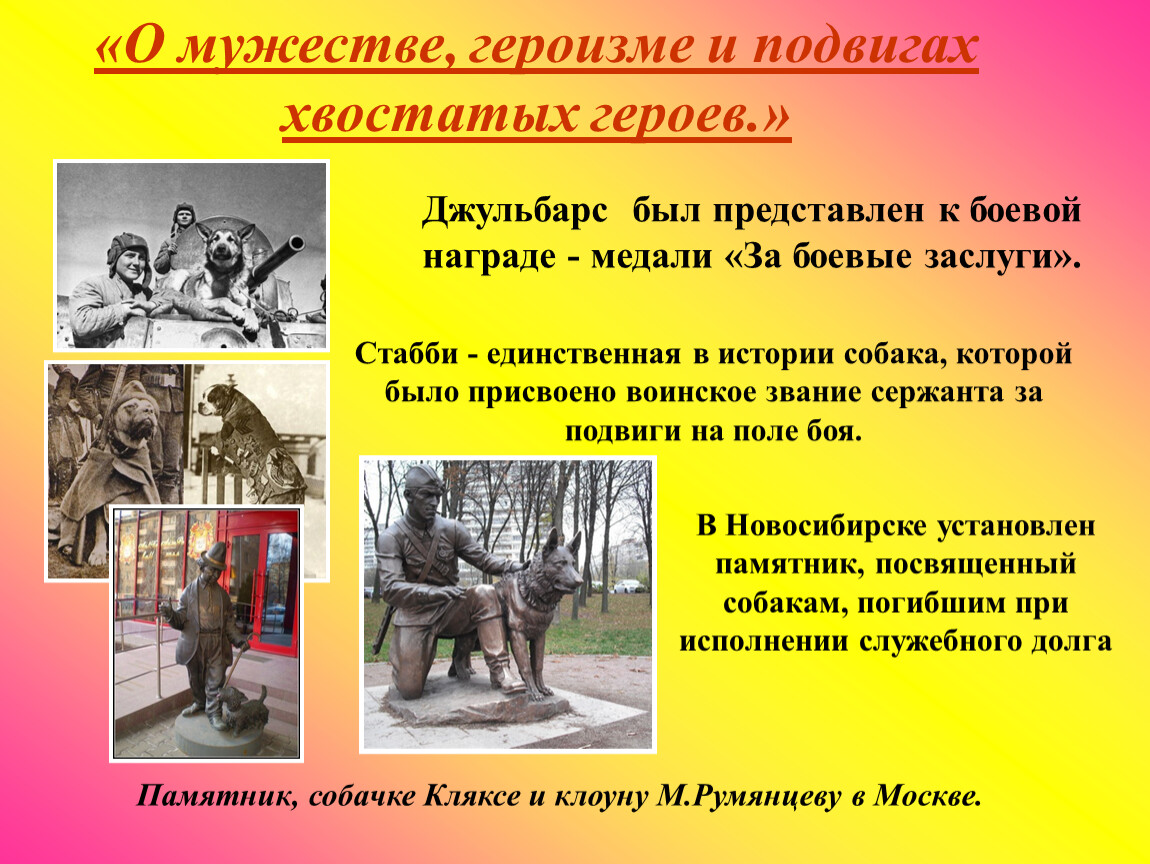 «О мужестве, героизме и подвигах хвостатых героев.»

Джульбарс  был представлен к боевой награде - медали «За боевые заслуги».

Стабби - единственная в истории собака, которой было присвоено воинское звание сержанта за подвиги на поле боя.

В Новосибирске установлен памятник, посвященный собакам, погибшим при исполнении служебного долга

Памятник, собачке Кляксе и клоуну М.Румянцеву в Москве.